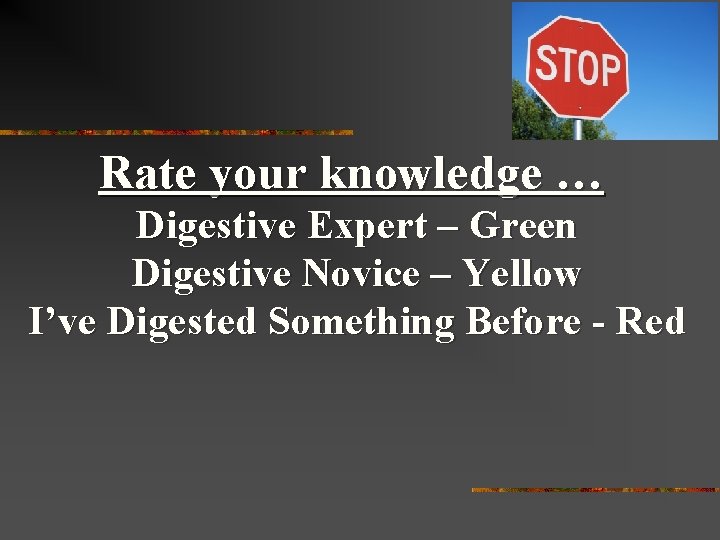 STOP

Rate your knowledge …
Digestive Expert – Green
Digestive Novice – Yellow
I’ve Digested Something Before - Red